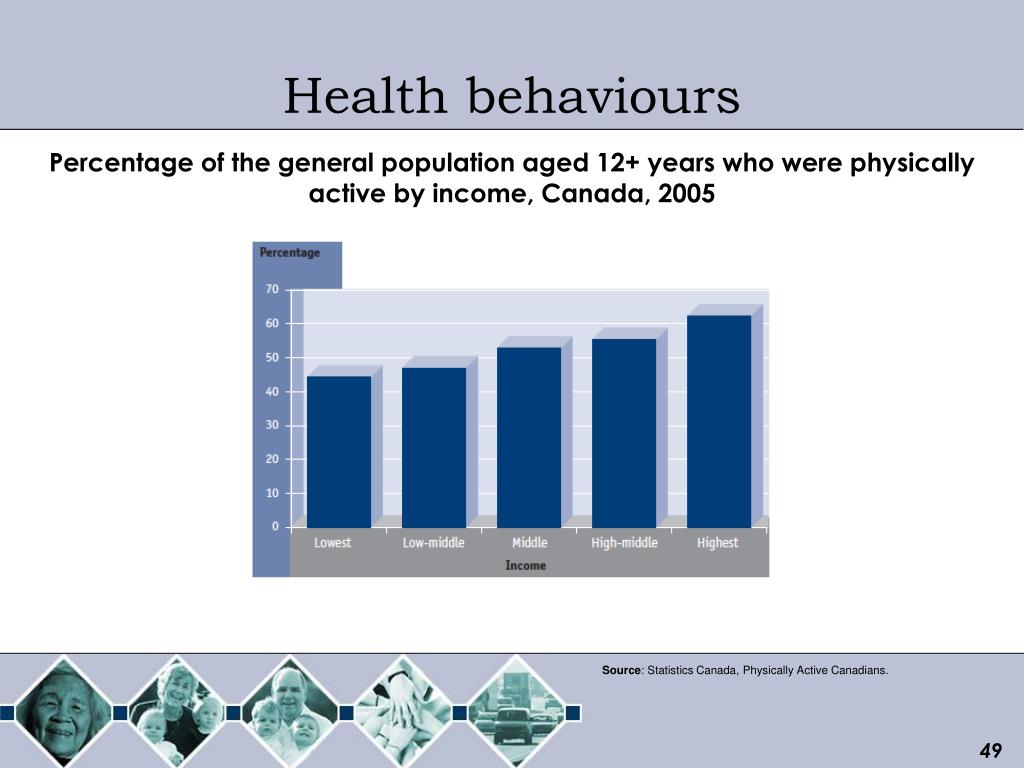 Health behaviours

Percentage of the general population aged 12+ years who were physically active by income, Canada, 2005

Percentage

70
60
50
40
30
20
10
0

Lowest
Low-middle
Middle
High-middle
Highest

Income

Source: Statistics Canada, Physically Active Canadians.

49